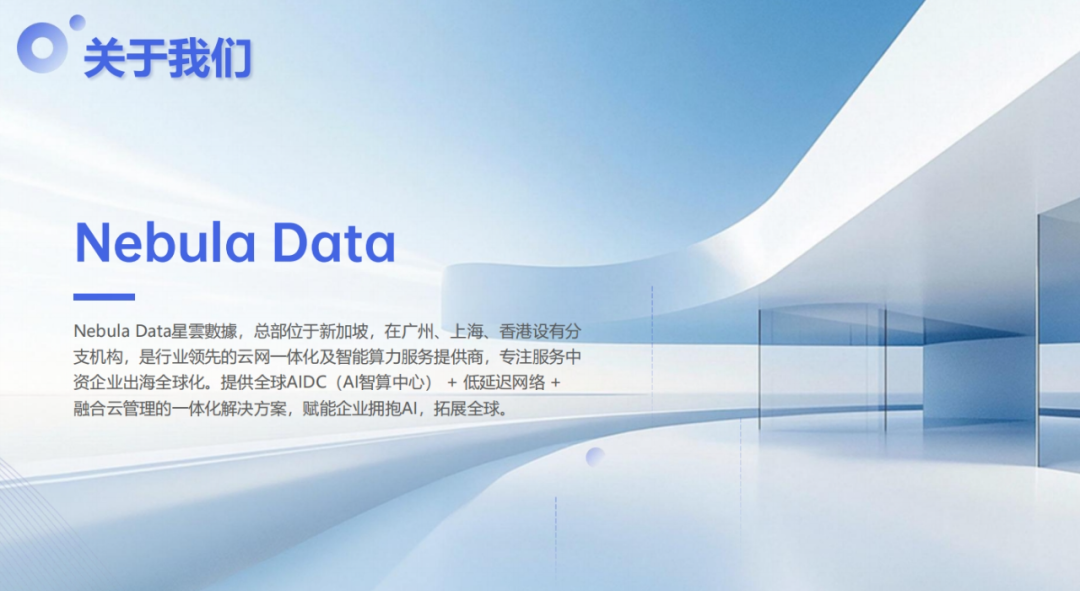 关于我们

Nebula Data

Nebula Data星雲數據，总部位于新加坡，在广州、上海、香港设有分支机构，是行业领先的云网一体化及智能算力服务提供商，专注服务中资企业出海全球化。提供全球AIDC（AI智算中心） + 低延迟网络 + 融合云管理的一体化解决方案，赋能企业拥抱AI，拓展全球。